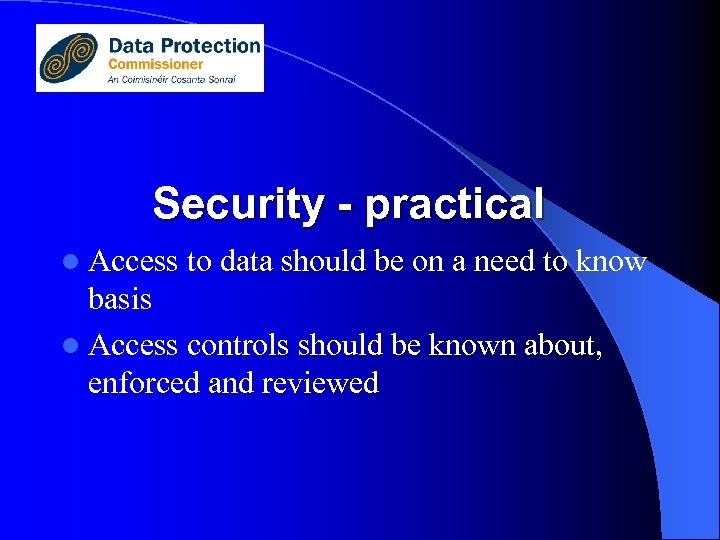 Data Protection
Commissioner
An Coimisinéir Cosanta Sonraí

Security - practical

Access to data should be on a need to know basis

Access controls should be known about, enforced and reviewed